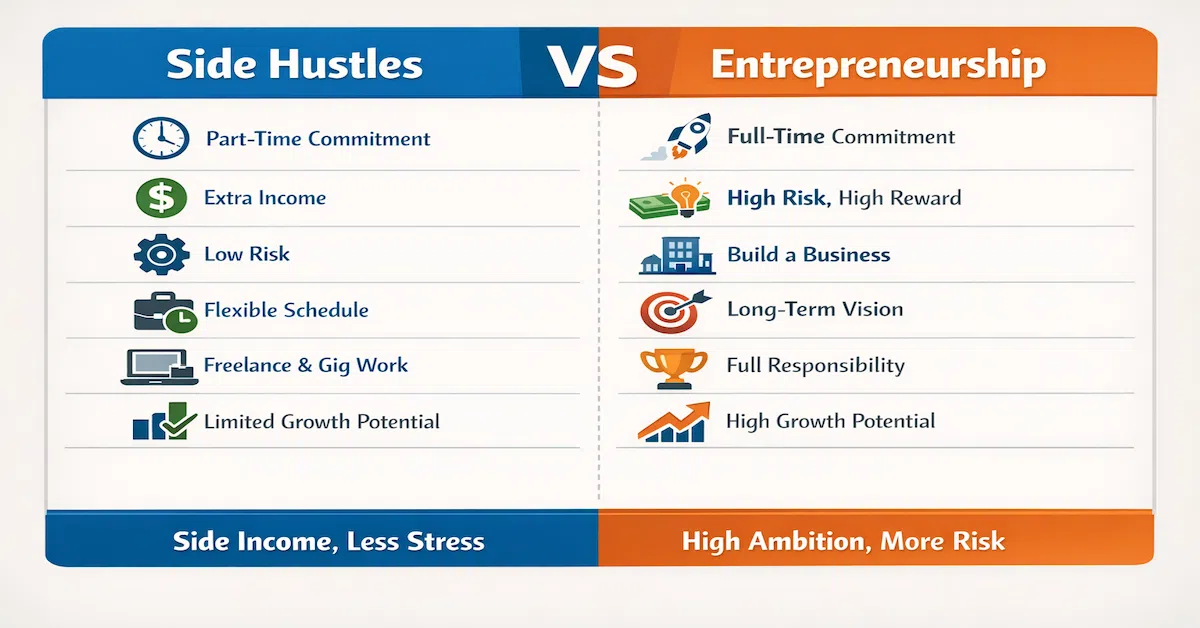 Side Hustles VS Entrepreneurship

Part-Time Commitment
Extra Income
Low Risk
Flexible Schedule
Freelance & Gig Work
Limited Growth Potential

Side Income, Less Stress

Full-Time Commitment
High Risk, High Reward
Build a Business
Long-Term Vision
Full Responsibility
High Growth Potential

High Ambition, More Risk